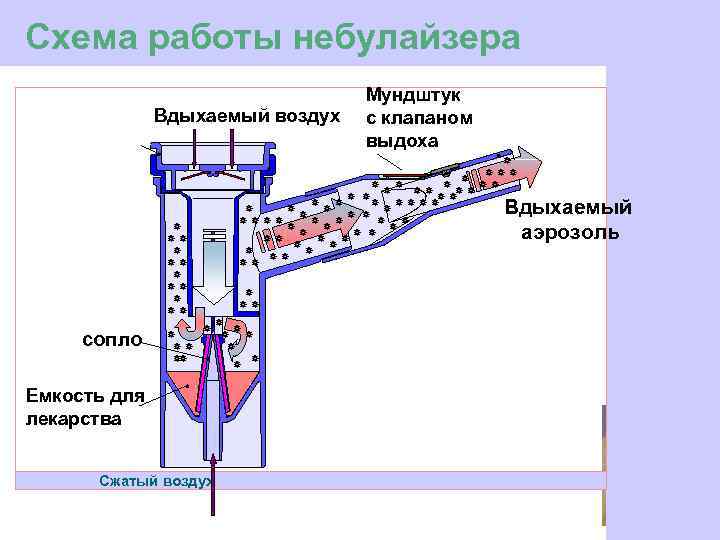 Схема работы небулайзера

Вдыхаемый воздух

Мундштук с клапаном выдоха

Вдыхаемый аэрозоль

сопло

Емкость для лекарства

Сжатый воздух